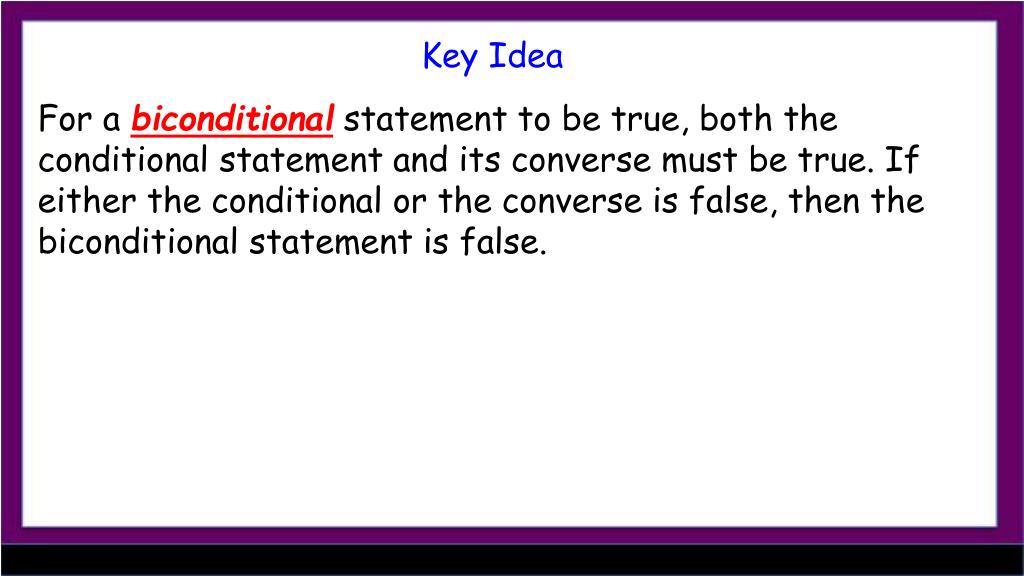 Key Idea

For a biconditional statement to be true, both the conditional statement and its converse must be true. If either the conditional or the converse is false, then the biconditional statement is false.